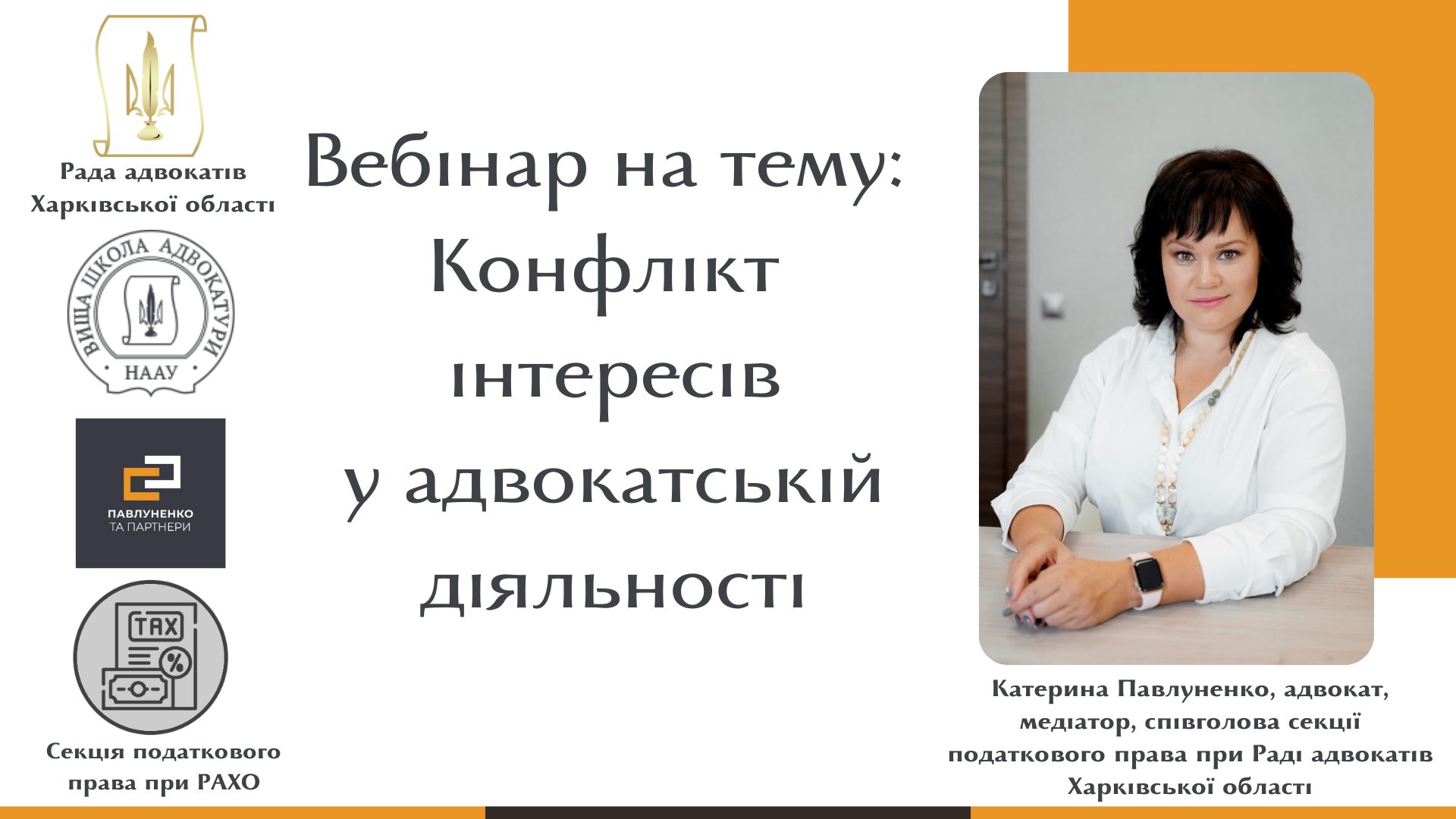 Рада адвокатів Харківської області

ВИЩА ШКОЛА АДВОКАТУРИ
НААУ

ПАВЛУНЕНКО
ТА ПАРТНЕРИ

TAX
%

Секція податкового права при РАХО

Вебінар на тему: Конфлікт інтересів у адвокатській діяльності

Катерина Павлуненко, адвокат, медіатор, співголова секції податкового права при Раді адвокатів Харківської області